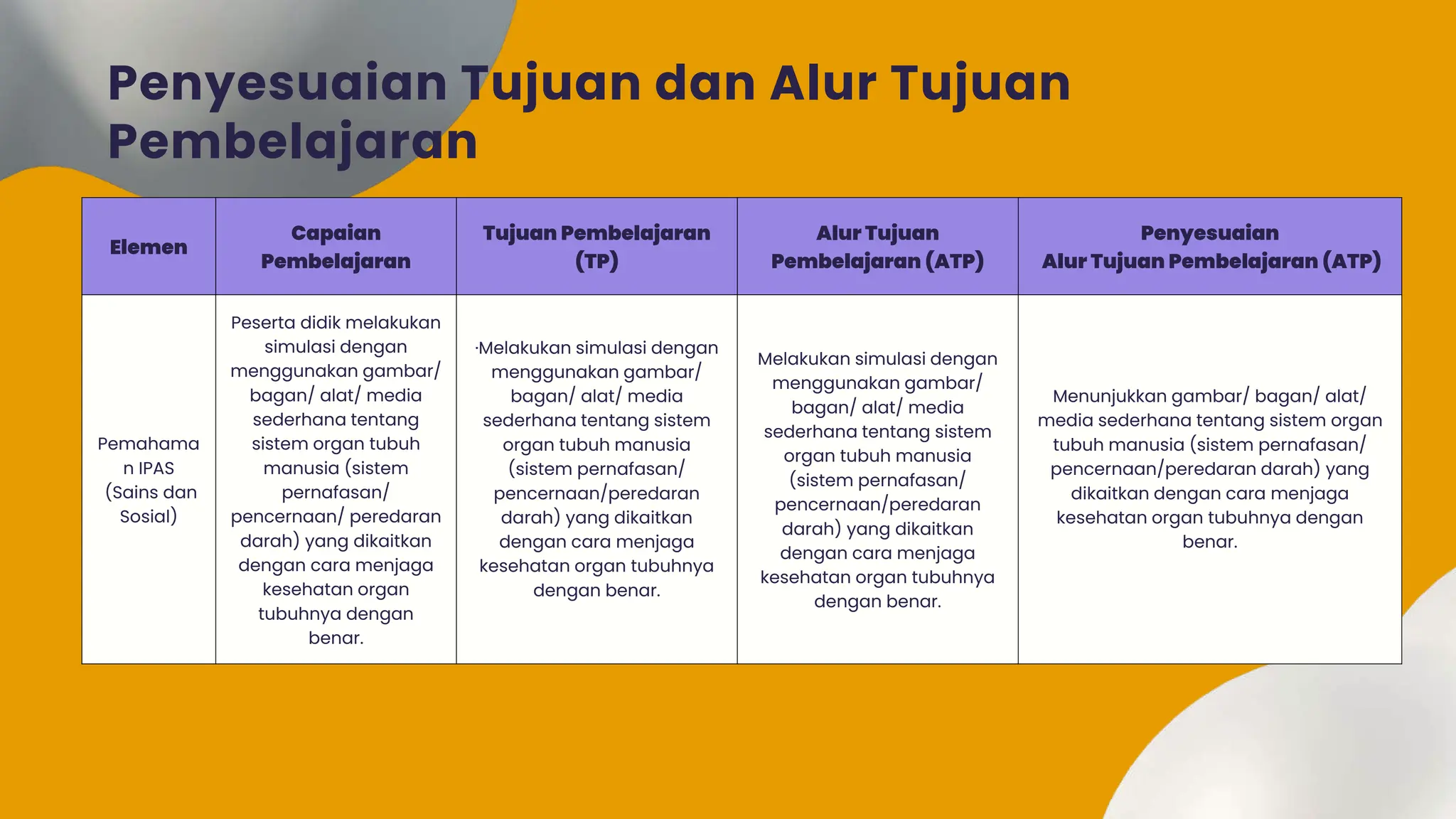 Penyesuaian Tujuan dan Alur Tujuan Pembelajaran

| Elemen | Capaian Pembelajaran | Tujuan Pembelajaran (TP) | Alur Tujuan Pembelajaran (ATP) | Penyesuaian Alur Tujuan Pembelajaran (ATP) |
|---|---|---|---|---|
| Pemahaman IPAS (Sains dan Sosial) | Peserta didik melakukan simulasi dengan menggunakan gambar/ bagan/ alat/ media sederhana tentang sistem organ tubuh manusia (sistem pernafasan/ pencernaan/ peredaran darah) yang dikaitkan dengan cara menjaga kesehatan organ tubuhnya dengan benar. | ·Melakukan simulasi dengan menggunakan gambar/ bagan/ alat/ media sederhana tentang sistem organ tubuh manusia (sistem pernafasan/ pencernaan/peredaran darah) yang dikaitkan dengan cara menjaga kesehatan organ tubuhnya dengan benar. | Melakukan simulasi dengan menggunakan gambar/ bagan/ alat/ media sederhana tentang sistem organ tubuh manusia (sistem pernafasan/ pencernaan/peredaran darah) yang dikaitkan dengan cara menjaga kesehatan organ tubuhnya dengan benar. | Menunjukkan gambar/ bagan/ alat/ media sederhana tentang sistem organ tubuh manusia (sistem pernafasan/ pencernaan/peredaran darah) yang dikaitkan dengan cara menjaga kesehatan organ tubuhnya dengan benar. |